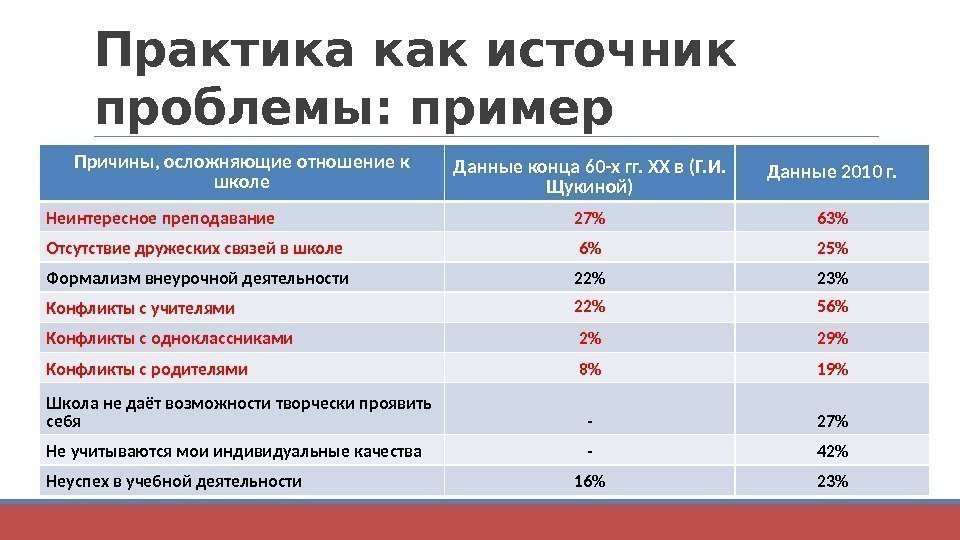 Практика как источник проблемы: пример

| Причины, осложняющие отношение к школе | Данные конца 60-х гг. XX в (Г.И. Щукиной) | Данные 2010 г. |
|---|---|---|
| Неинтересное преподавание | 27% | 63% |
| Отсутствие дружеских связей в школе | 6% | 25% |
| Формализм внеурочной деятельности | 22% | 23% |
| Конфликты с учителями | 22% | 56% |
| Конфликты с одноклассниками | 2% | 29% |
| Конфликты с родителями | 8% | 19% |
| Школа не даёт возможности творчески проявить себя | - | 27% |
| Не учитываются мои индивидуальные качества | - | 42% |
| Неуспех в учебной деятельности | 16% | 23% |